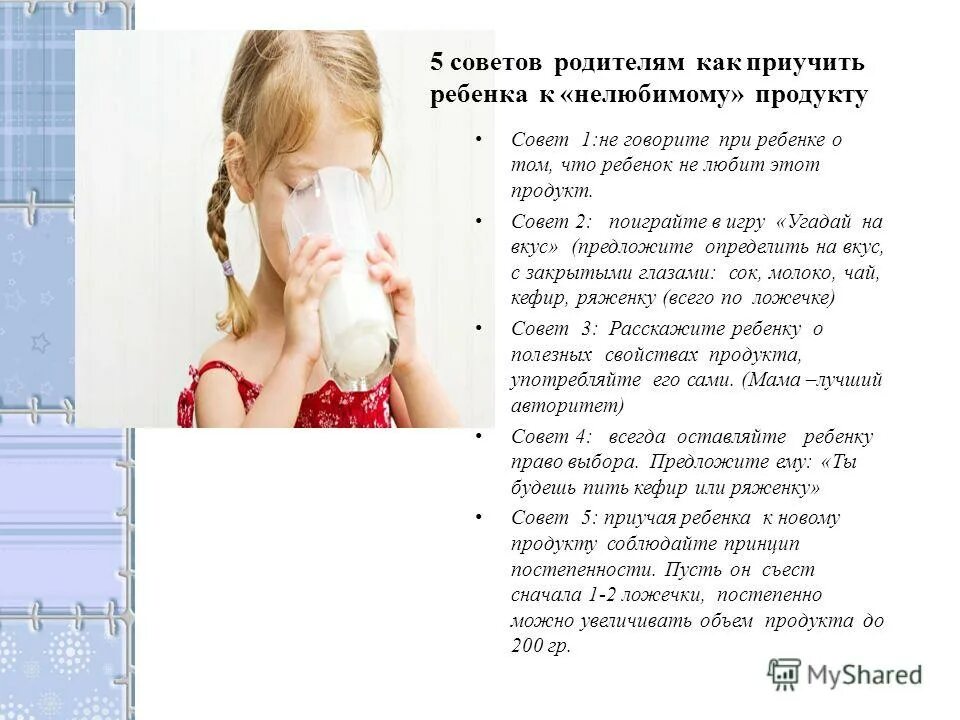 5 советов родителям как приучить ребенка к «нелюбимому» продукту

• Совет 1:не говорите при ребенке о том, что ребенок не любит этот продукт.

• Совет 2: поиграйте в игру «Угадай на вкус» (предложите определить на вкус, с закрытыми глазами: сок, молоко, чай, кефир, ряженку (всего по ложечке)

• Совет 3: Расскажите ребенку о полезных свойствах продукта, употребляйте его сами. (Мама –лучший авторитет)

• Совет 4: всегда оставляйте ребенку право выбора. Предложите ему: «Ты будешь пить кефир или ряженку»

• Совет 5: приучая ребенка к новому продукту соблюдайте принцип постепенности. Пусть он съест сначала 1-2 ложечки, постепенно можно увеличивать объем продукта до 200 гр.

MyShared